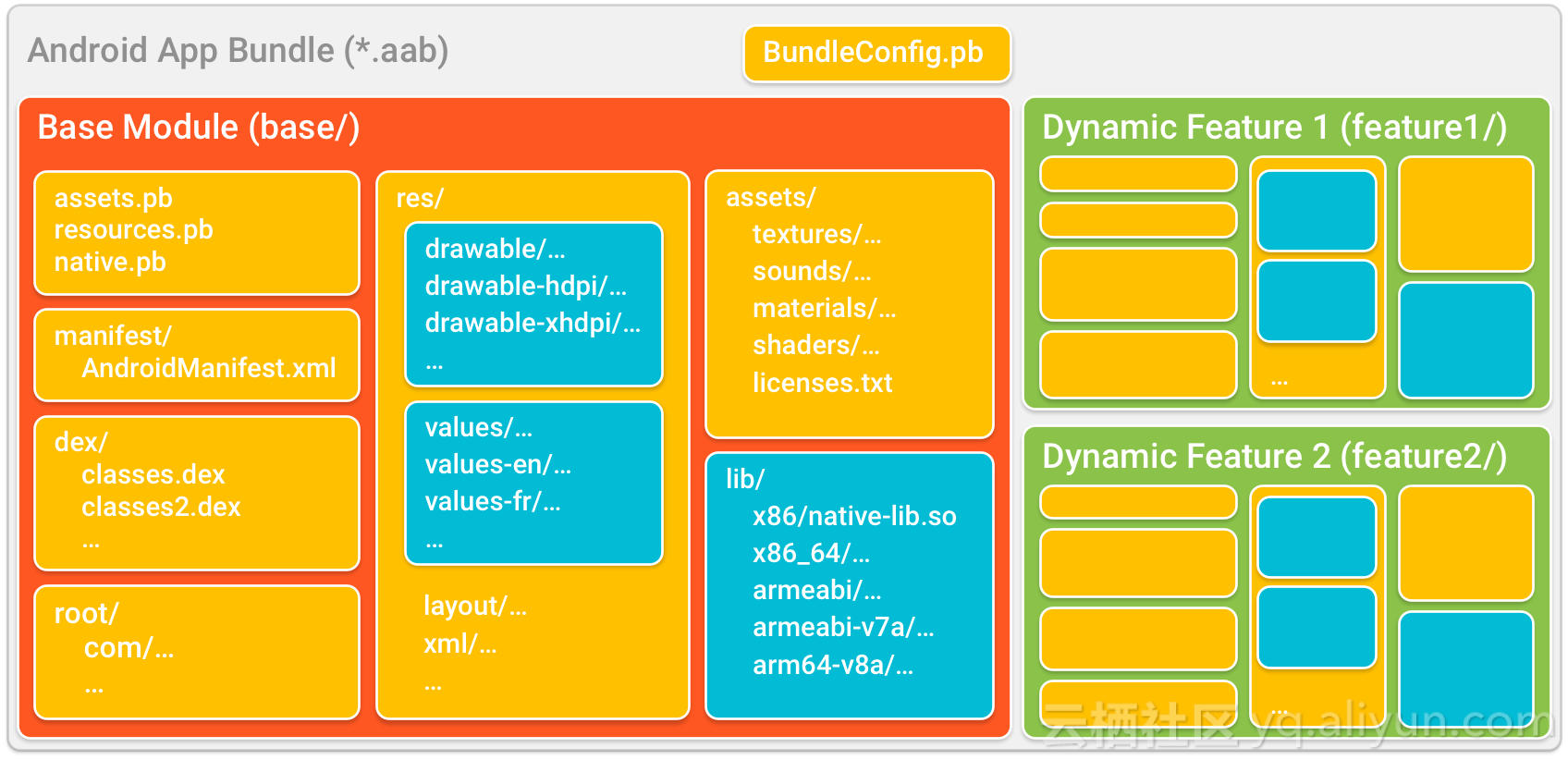 Android App Bundle (*.aab)

BundleConfig.pb

Base Module (base/)

assets.pb
resources.pb
native.pb

manifest/
AndroidManifest.xml

dex/
classes.dex
classes2.dex
…

root/
com/…
…

res/

drawable/…
drawable-hdpi/…
drawable-xhdpi/…
…

values/…
values-en/…
values-fr/…
…

layout/…
xml/…
…

assets/
textures/…
sounds/…
materials/…
shaders/…
licenses.txt

lib/
x86/native-lib.so
x86_64/…
armeabi/…
armeabi-v7a/…
arm64-v8a/…

Dynamic Feature 1 (feature1/)

…

Dynamic Feature 2 (feature2/)

…

云栖社区 yq.aliyun.com